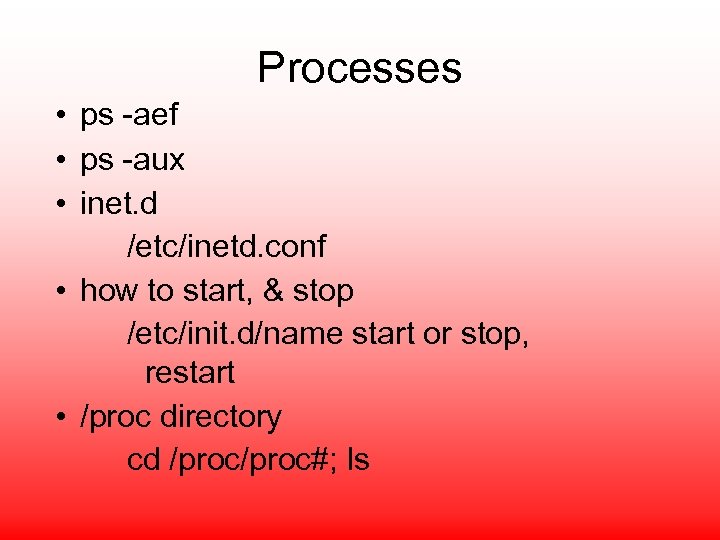 Processes

• ps -aef
• ps -aux
• inet.d
/etc/inetd.conf
• how to start, & stop
/etc/init.d/name start or stop, restart
• /proc directory
cd /proc/proc#; ls